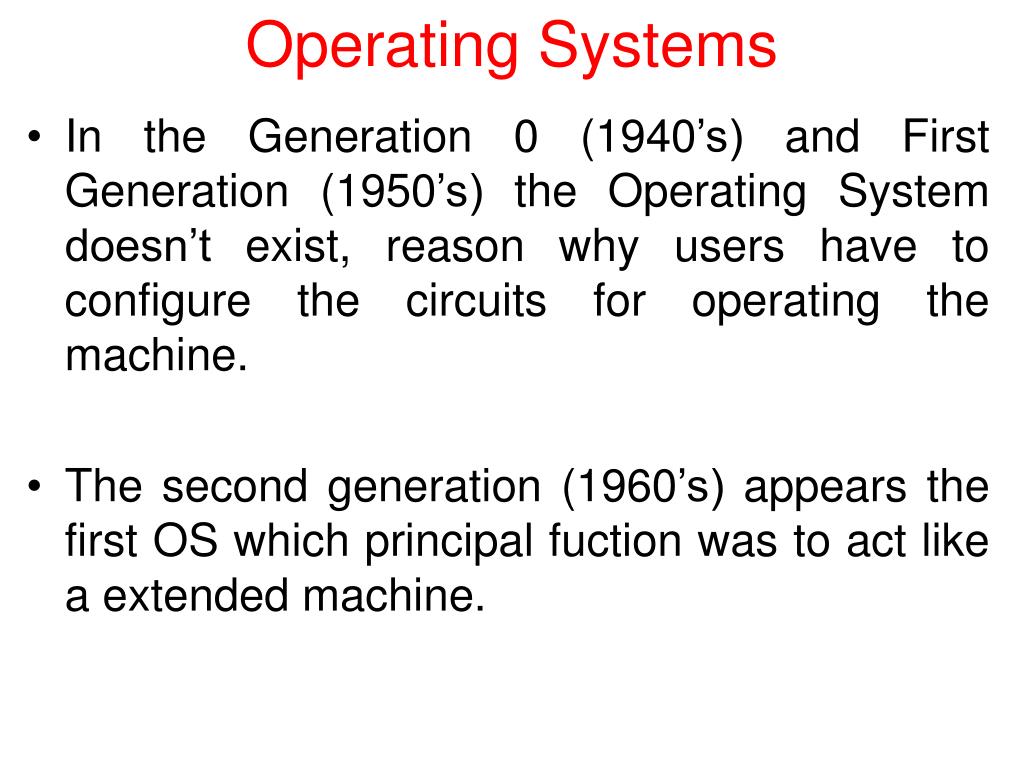 Operating Systems

• In the Generation 0 (1940’s) and First Generation (1950’s) the Operating System doesn’t exist, reason why users have to configure the circuits for operating the machine.

• The second generation (1960’s) appears the first OS which principal fuction was to act like a extended machine.